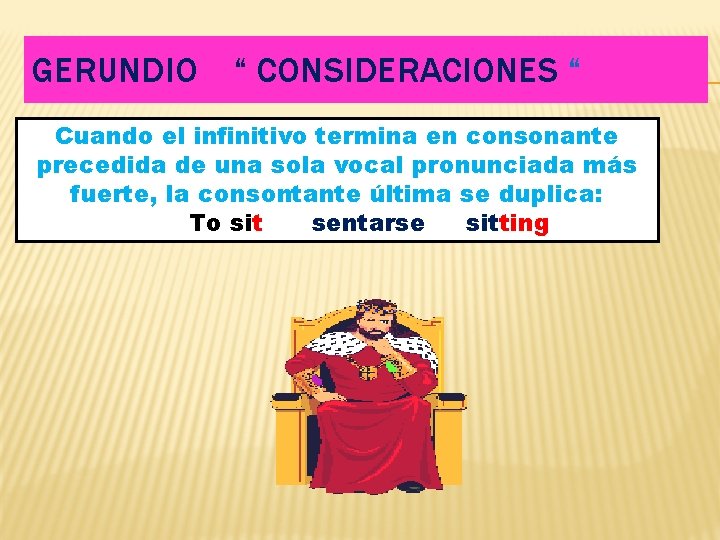 GERUNDIO “ CONSIDERACIONES “

Cuando el infinitivo termina en consonante precedida de una sola vocal pronunciada más fuerte, la consontante última se duplica:
To sit sentarse sitting